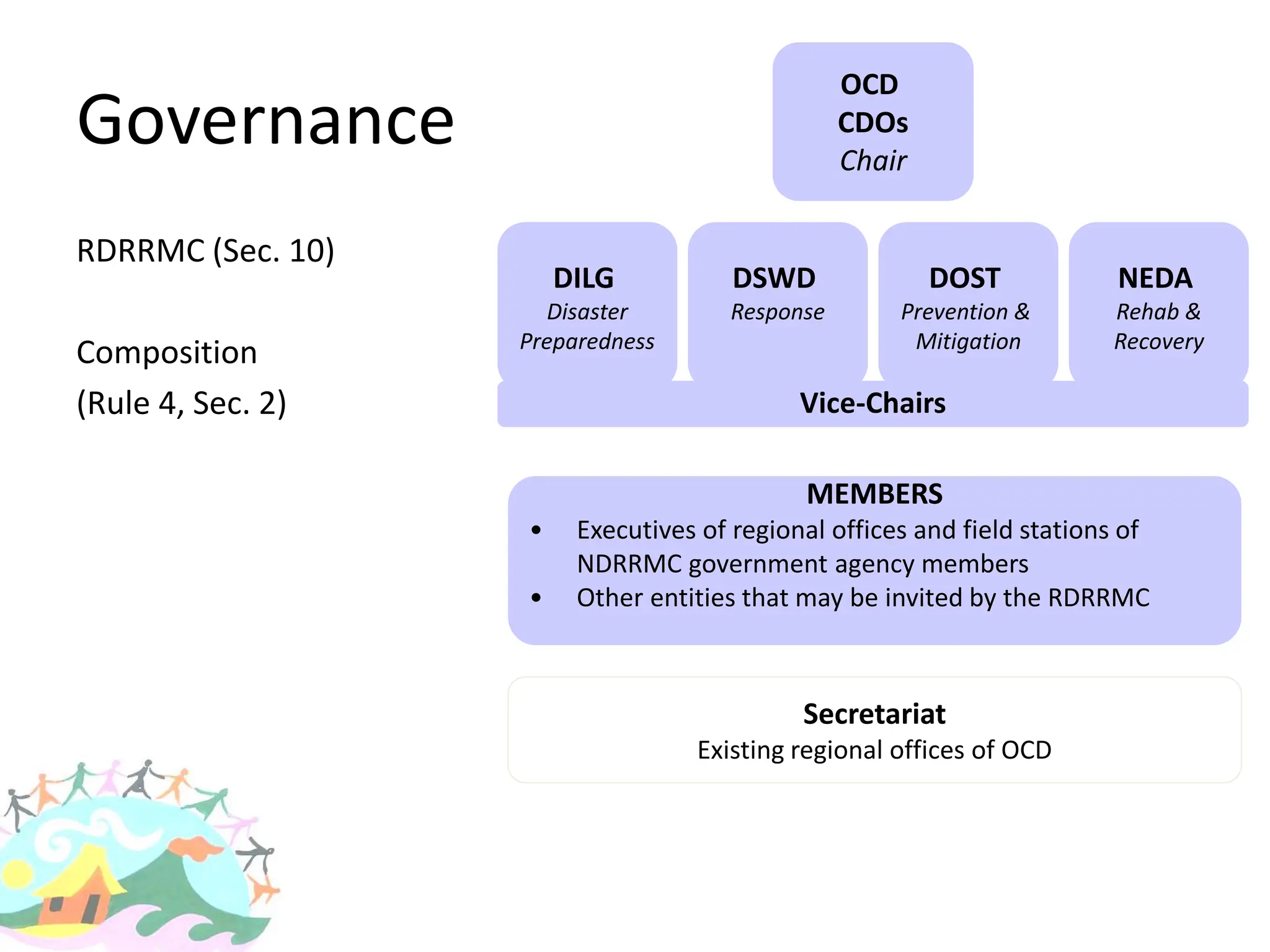 Governance

RDRRMC (Sec. 10)

Composition
(Rule 4, Sec. 2)

OCD
CDOs
Chair

DILG
Disaster Preparedness

DSWD
Response

DOST
Prevention & Mitigation

NEDA
Rehab & Recovery

Vice-Chairs

MEMBERS
• Executives of regional offices and field stations of NDRRMC government agency members
• Other entities that may be invited by the RDRRMC

Secretariat
Existing regional offices of OCD